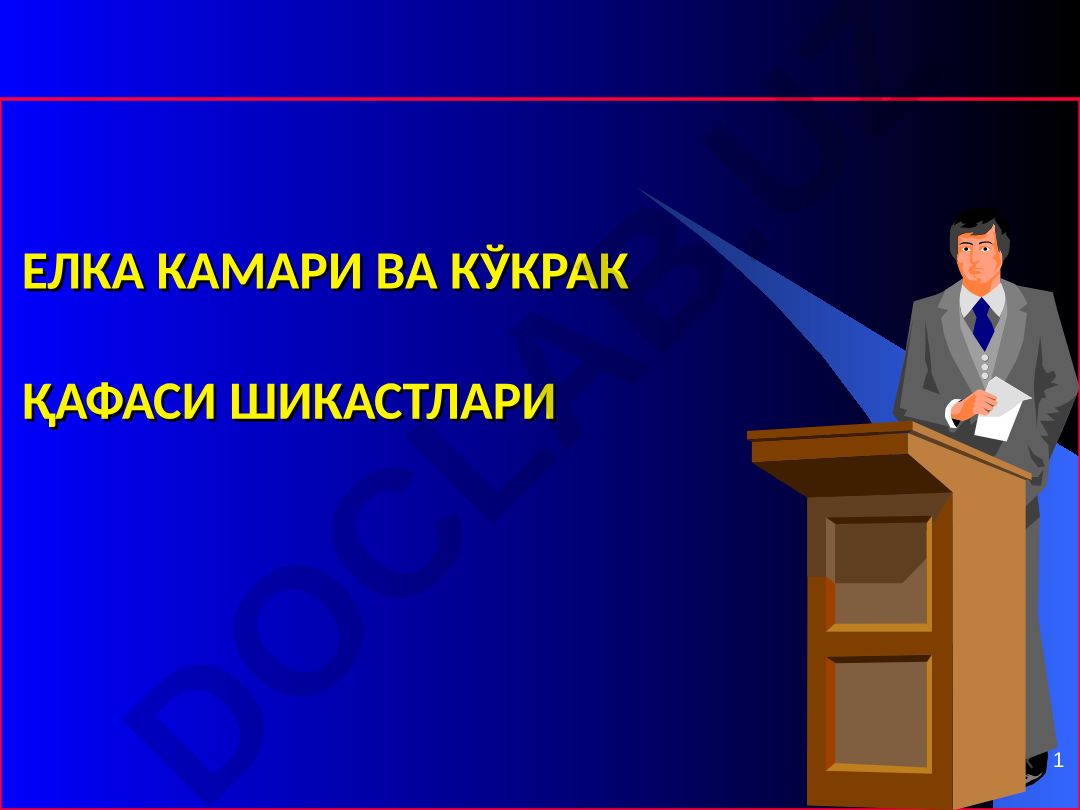 ЕЛКА КАМАРИ ВА КЎКРАК

ҚАФАСИ ШИКАСТЛАРИ

DOCLAB.UZ

1